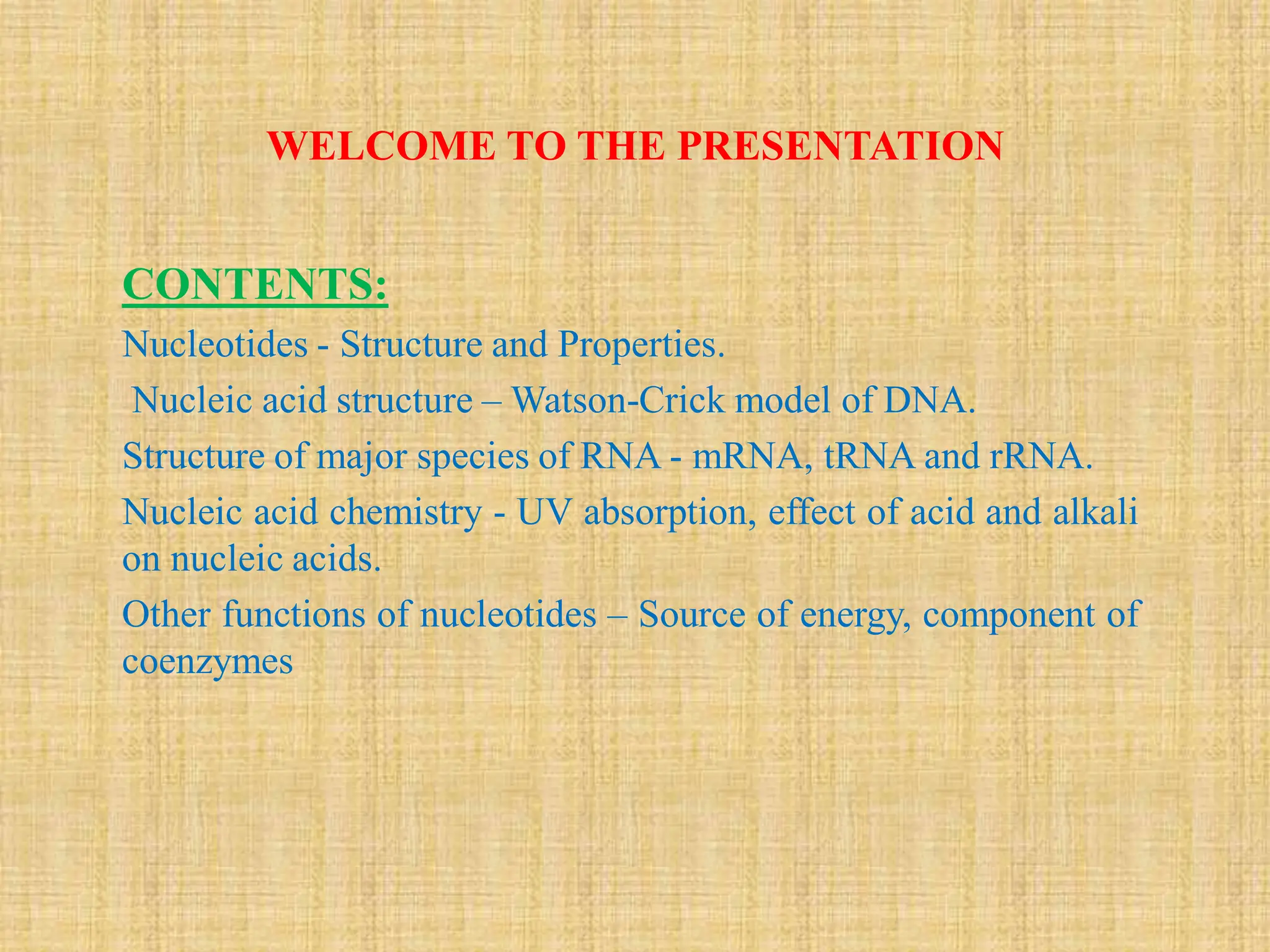 WELCOME TO THE PRESENTATION

CONTENTS:

Nucleotides - Structure and Properties.

Nucleic acid structure – Watson-Crick model of DNA.

Structure of major species of RNA - mRNA, tRNA and rRNA.

Nucleic acid chemistry - UV absorption, effect of acid and alkali on nucleic acids.

Other functions of nucleotides – Source of energy, component of coenzymes